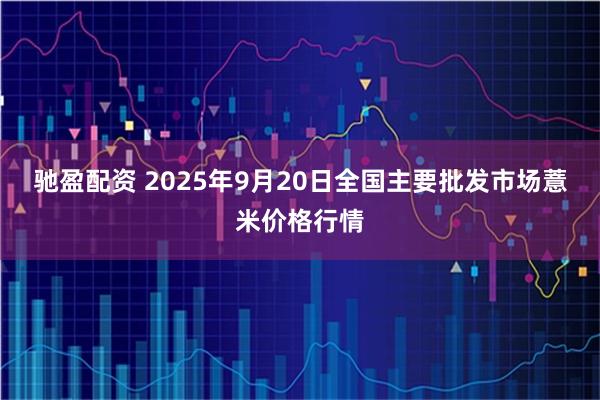 驰盈配资 2025年9月20日全国主要批发市场薏米价格行情